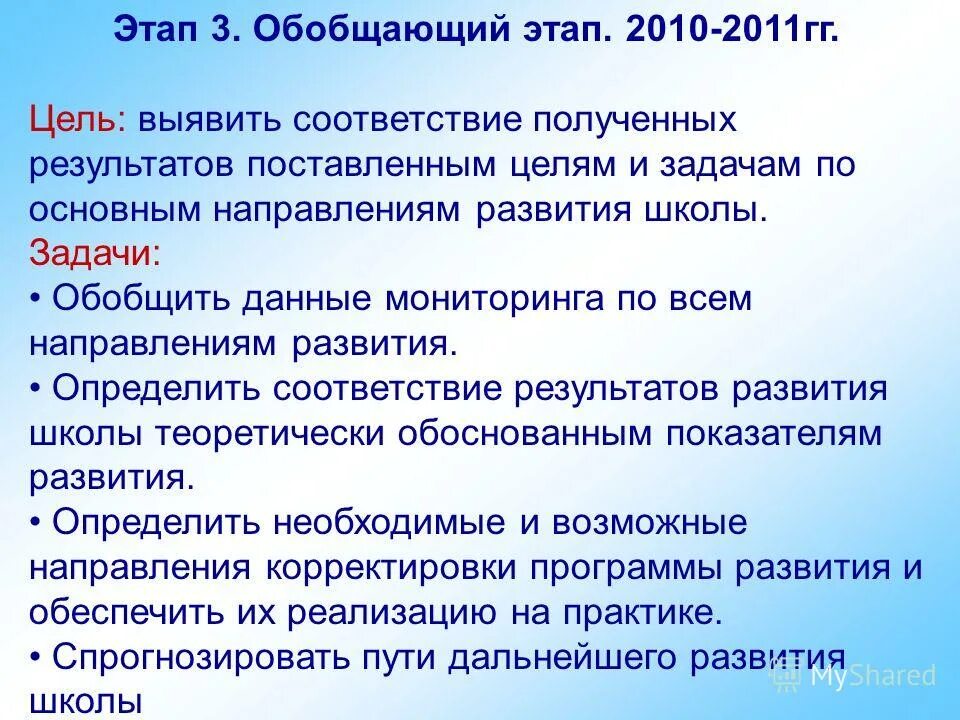 Этап 3. Обобщающий этап. 2010-2011гг.

Цель: выявить соответствие полученных результатов поставленным целям и задачам по основным направлениям развития школы.

Задачи:

• Обобщить данные мониторинга по всем направлениям развития.

• Определить соответствие результатов развития школы теоретически обоснованным показателям развития.

• Определить необходимые и возможные направления корректировки программы развития и обеспечить их реализацию на практике.

• Спрогнозировать пути дальнейшего развития школы

MyShared